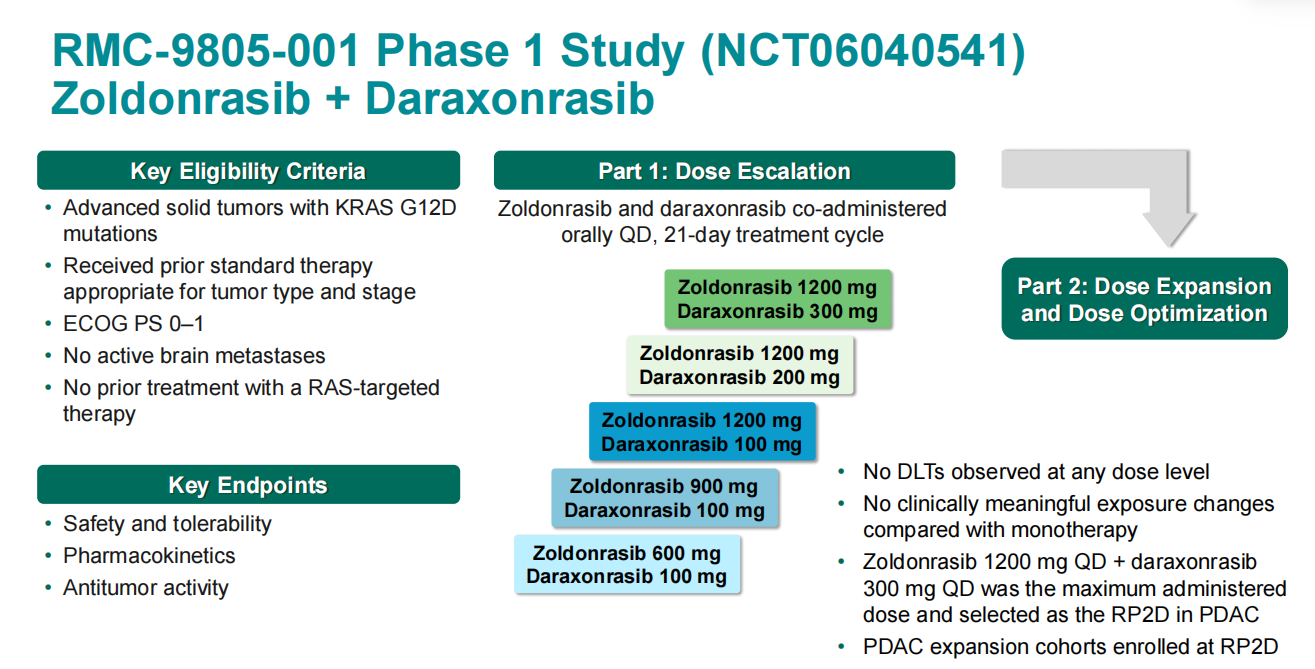 RMC-9805-001 Phase 1 Study (NCT06040541)
Zoldonrasib + Daraxonrasib

Key Eligibility Criteria

• Advanced solid tumors with KRAS G12D mutations
• Received prior standard therapy appropriate for tumor type and stage
• ECOG PS 0–1
• No active brain metastases
• No prior treatment with a RAS-targeted therapy

Key Endpoints

• Safety and tolerability
• Pharmacokinetics
• Antitumor activity

Part 1: Dose Escalation

Zoldonrasib and daraxonrasib co-administered orally QD, 21-day treatment cycle

Zoldonrasib 1200 mg
Daraxonrasib 300 mg

Zoldonrasib 1200 mg
Daraxonrasib 200 mg

Zoldonrasib 1200 mg
Daraxonrasib 100 mg

Zoldonrasib 900 mg
Daraxonrasib 100 mg

Zoldonrasib 600 mg
Daraxonrasib 100 mg

Part 2: Dose Expansion and Dose Optimization

• No DLTs observed at any dose level
• No clinically meaningful exposure changes compared with monotherapy
• Zoldonrasib 1200 mg QD + daraxonrasib 300 mg QD was the maximum administered dose and selected as the RP2D in PDAC
• PDAC expansion cohorts enrolled at RP2D